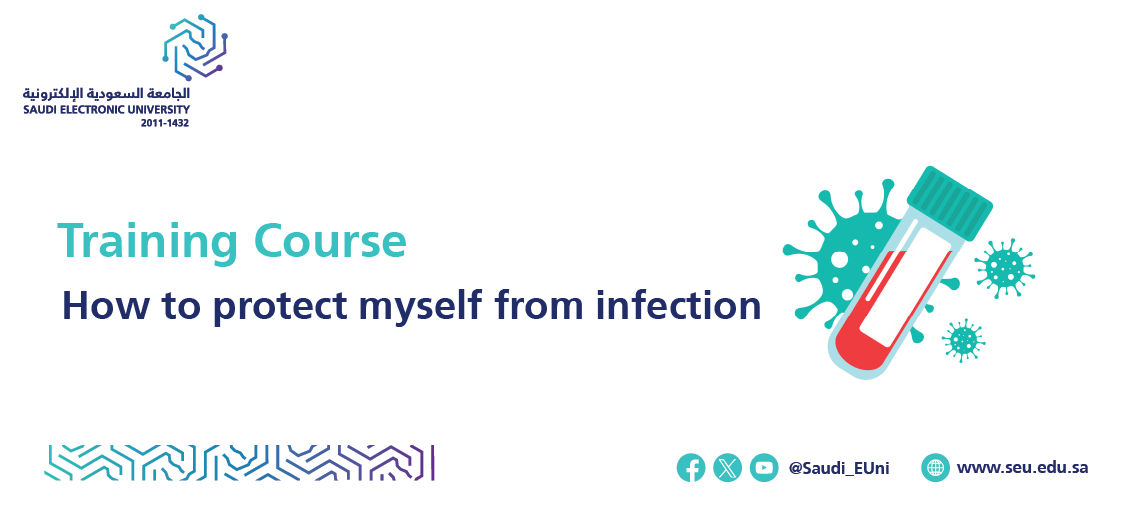 الجامعة السعودية الإلكترونية
SAUDI ELECTRONIC UNIVERSITY
2011-1432

Training Course
How to protect myself from infection

@Saudi_EUni
www.seu.edu.sa